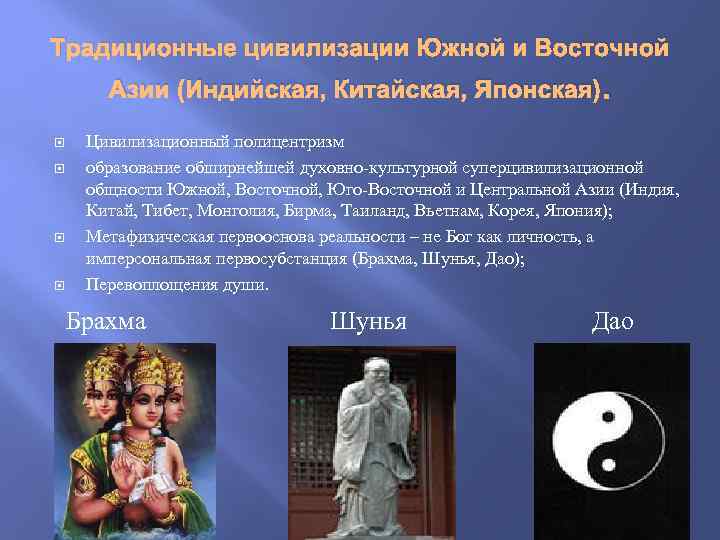 Традиционные цивилизации Южной и Восточной Азии (Индийская, Китайская, Японская).

Цивилизационный полицентризм

образование обширнейшей духовно-культурной суперцивилизационной общности Южной, Восточной, Юго-Восточной и Центральной Азии (Индия, Китай, Тибет, Монголия, Бирма, Таиланд, Вьетнам, Корея, Япония);

Метафизическая первооснова реальности – не Бог как личность, а имперсональная первосубстанция (Брахма, Шунья, Дао);

Перевоплощения души.

Брахма

Шунья

Дао